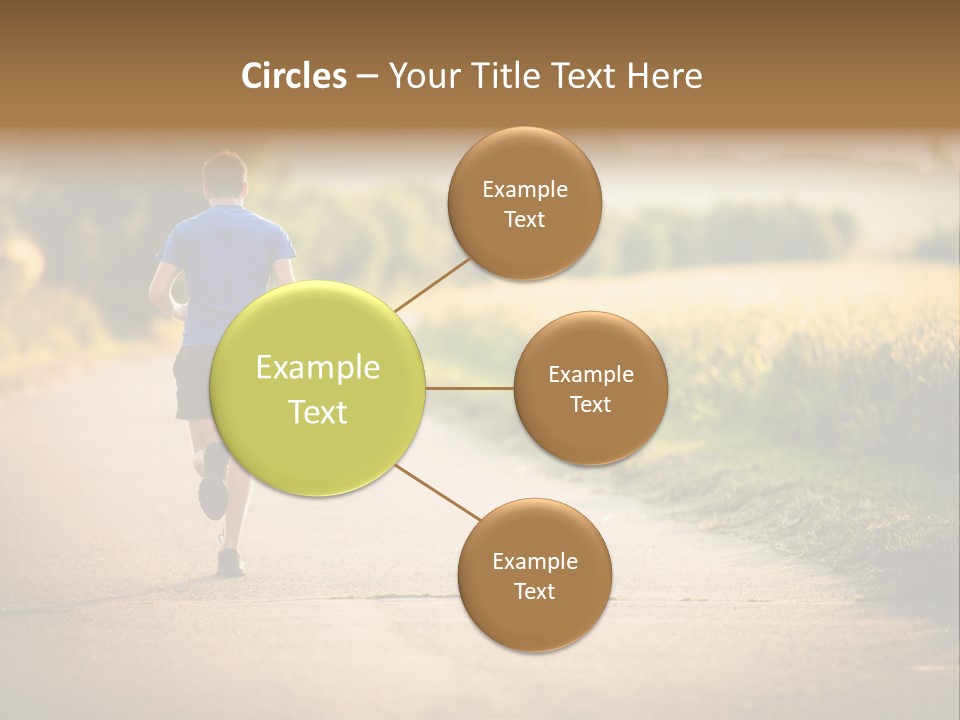 Circles – Your Title Text Here

Example Text

Example Text

Example Text

Example Text